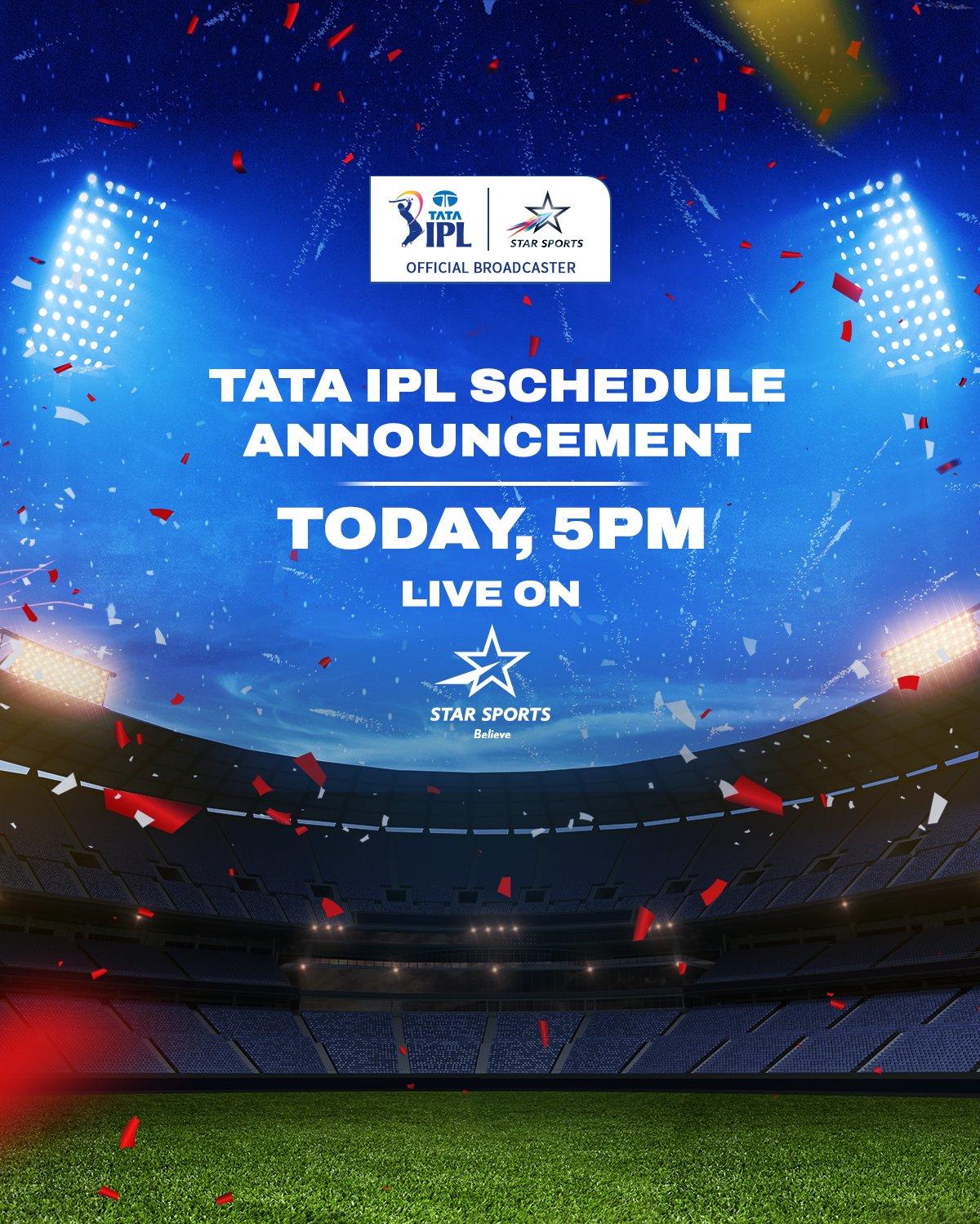 TATA IPL

STAR SPORTS

OFFICIAL BROADCASTER

TATA IPL SCHEDULE ANNOUNCEMENT

TODAY, 5PM

LIVE ON

STAR SPORTS
Believe